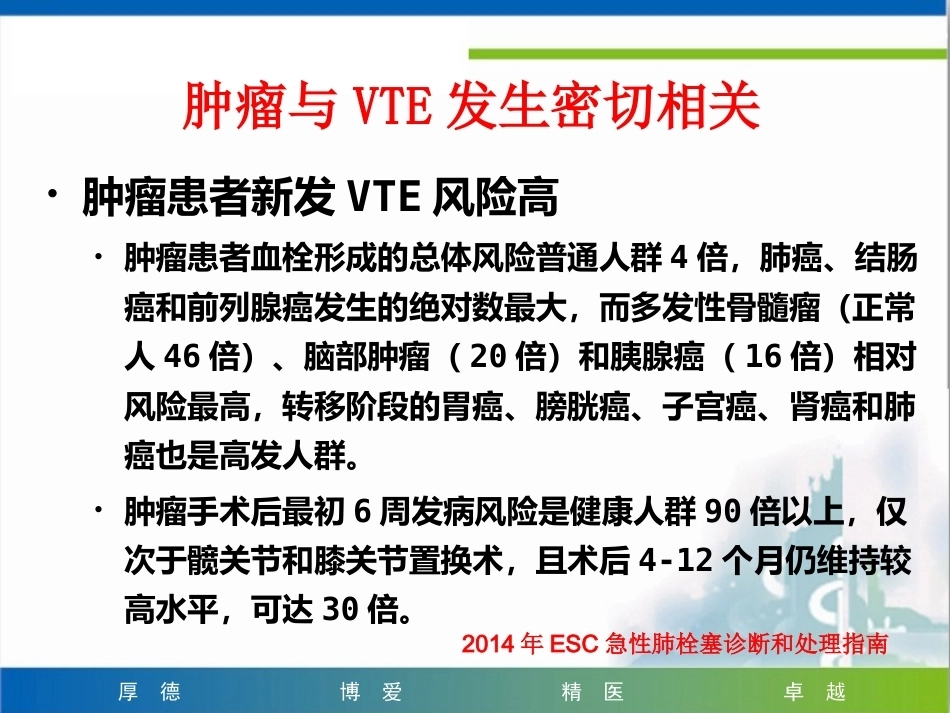 肿瘤与 VTE 发生密切相关

• 肿瘤患者新发 VTE 风险高

• 肿瘤患者血栓形成的总体风险普通人群 4 倍，肺癌、结肠癌和前列腺癌发生的绝对数最大，而多发性骨髓瘤（正常人 46 倍）、脑部肿瘤（ 20 倍）和胰腺癌（ 16 倍）相对风险最高，转移阶段的胃癌、膀胱癌、子宫癌、肾癌和肺癌也是高发人群。

• 肿瘤手术后最初 6 周发病风险是健康人群 90 倍以上，仅次于髋关节和膝关节置换术，且术后 4-12 个月仍维持较高水平，可达 30 倍。

2014 年 ESC 急性肺栓塞诊断和处理指南

厚 德　博 爱　精 医　卓 越